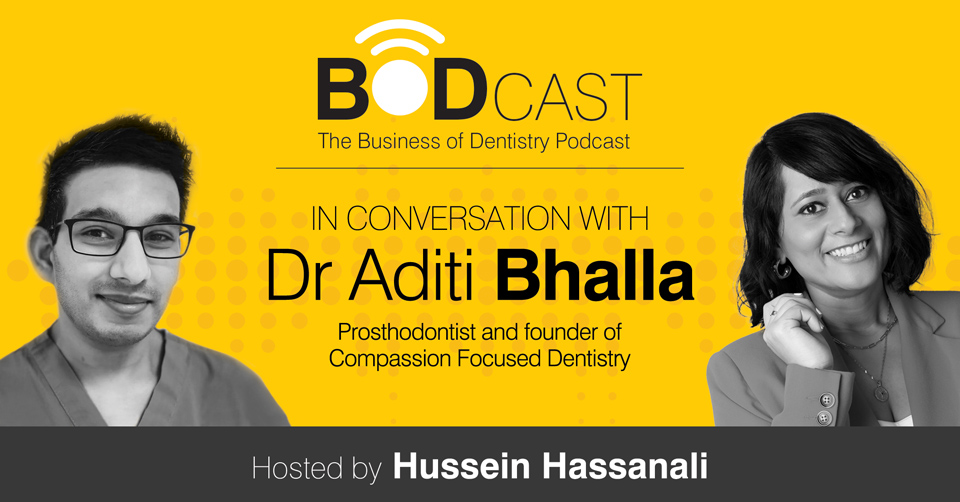 BODCAST
The Business of Dentistry Podcast

IN CONVERSATION WITH
Dr Aditi Bhalla

Prosthodontist and founder of Compassion Focused Dentistry

Hosted by Hussein Hassanali